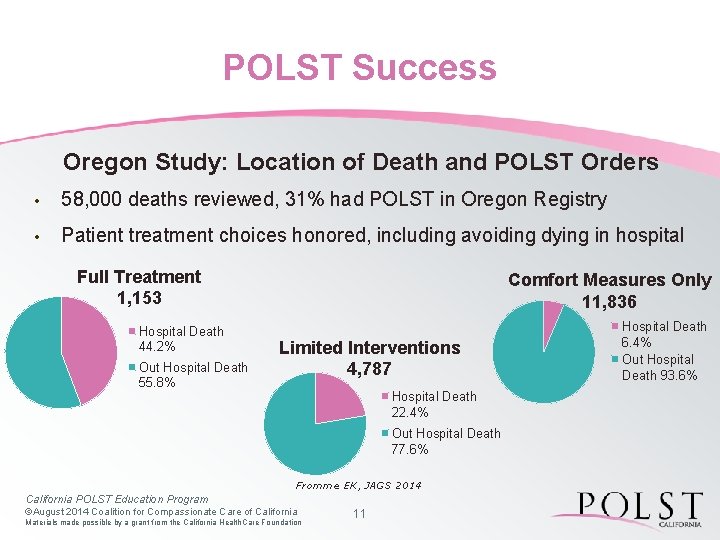 POLST Success

Oregon Study: Location of Death and POLST Orders

• 58,000 deaths reviewed, 31% had POLST in Oregon Registry

• Patient treatment choices honored, including avoiding dying in hospital

Full Treatment
1,153

Hospital Death 44.2%
Out Hospital Death 55.8%

Limited Interventions
4,787

Hospital Death 22.4%
Out Hospital Death 77.6%

Comfort Measures Only
11,836

Hospital Death 6.4%
Out Hospital Death 93.6%

Fromme EK, JAGS 2014

California POLST Education Program
©August 2014 Coalition for Compassionate Care of California
Materials made possible by a grant from the California HealthCare Foundation

11

POLST
CALIFORNIA